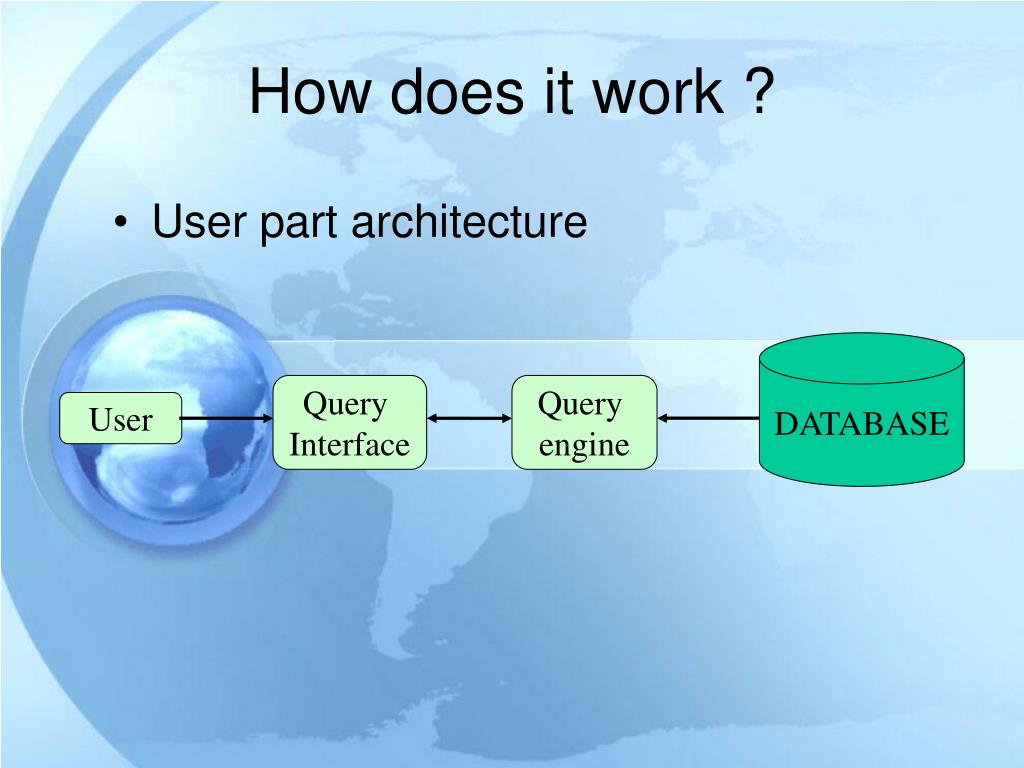 How does it work ?

• User part architecture

User

Query Interface

Query engine

DATABASE